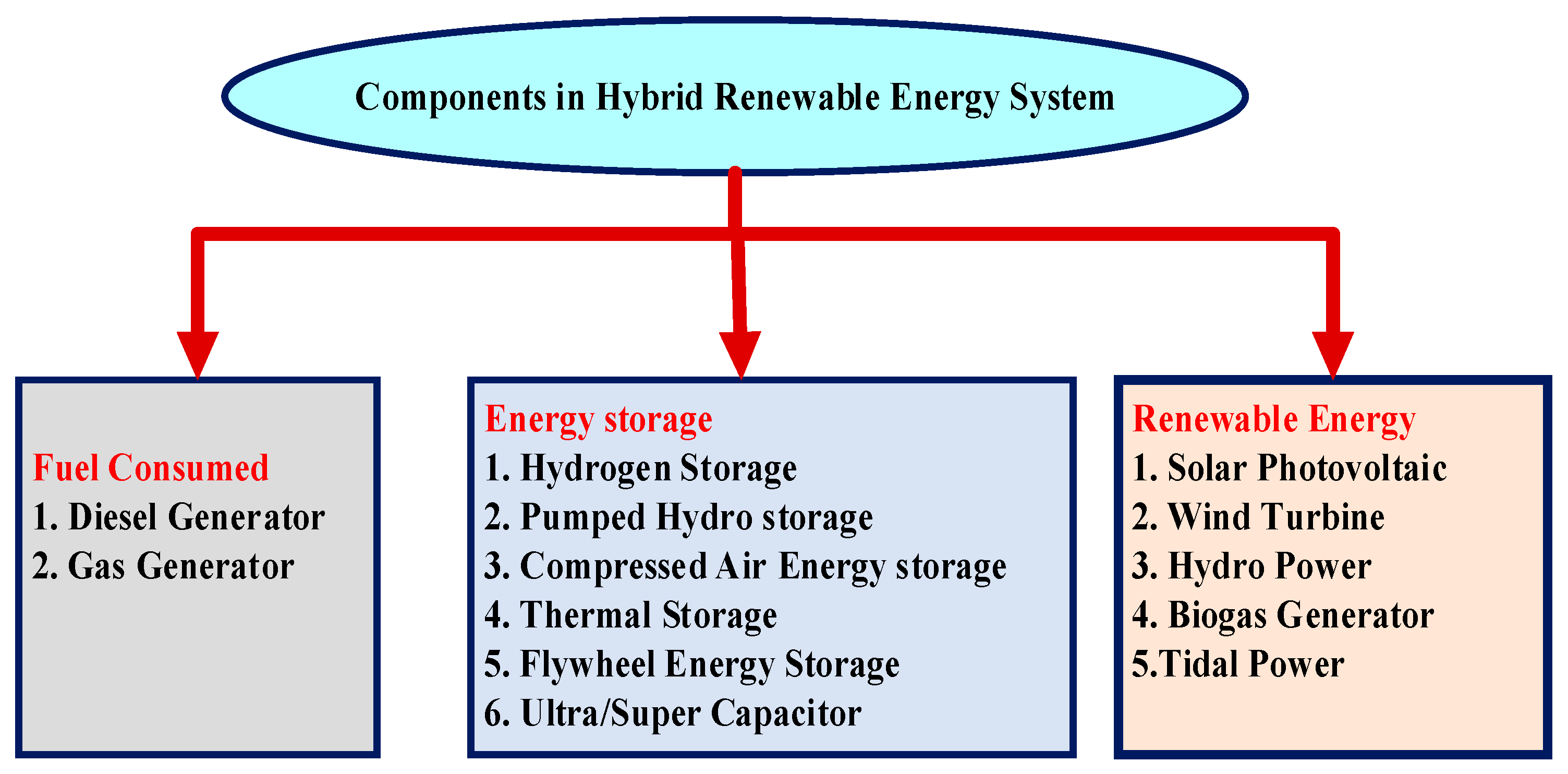 Components in Hybrid Renewable Energy System

Fuel Consumed
1. Diesel Generator
2. Gas Generator

Energy storage
1. Hydrogen Storage
2. Pumped Hydro storage
3. Compressed Air Energy storage
4. Thermal Storage
5. Flywheel Energy Storage
6. Ultra/Super Capacitor

Renewable Energy
1. Solar Photovoltaic
2. Wind Turbine
3. Hydro Power
4. Biogas Generator
5.Tidal Power